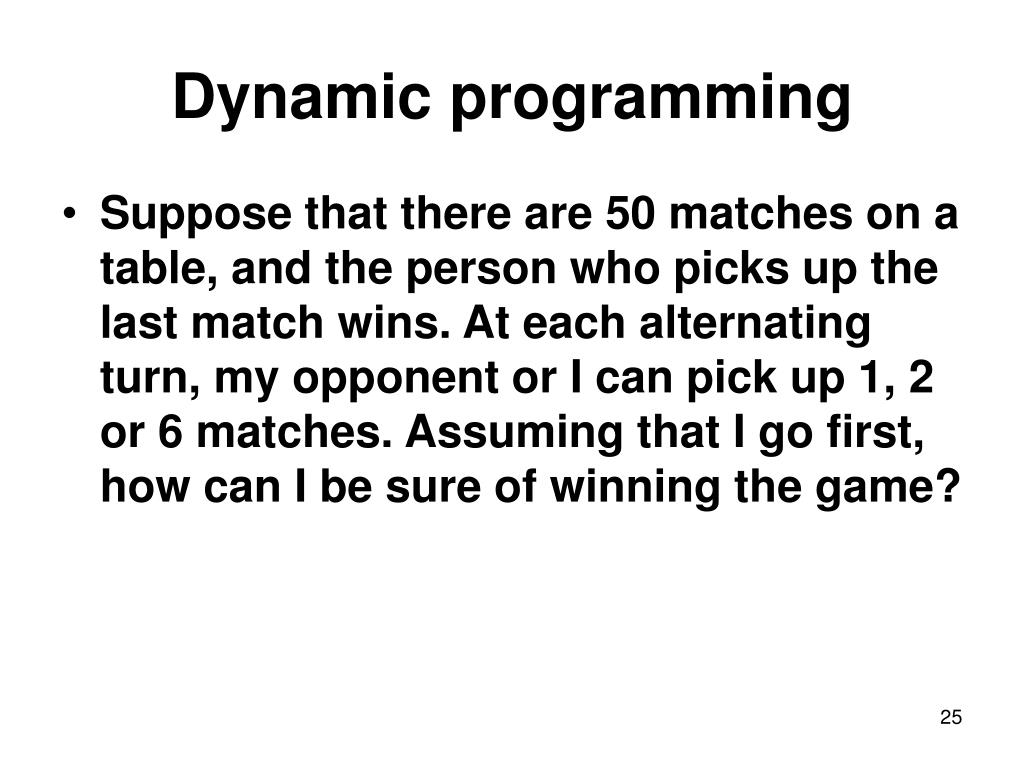 Dynamic programming

• Suppose that there are 50 matches on a table, and the person who picks up the last match wins. At each alternating turn, my opponent or I can pick up 1, 2 or 6 matches. Assuming that I go first, how can I be sure of winning the game?

25